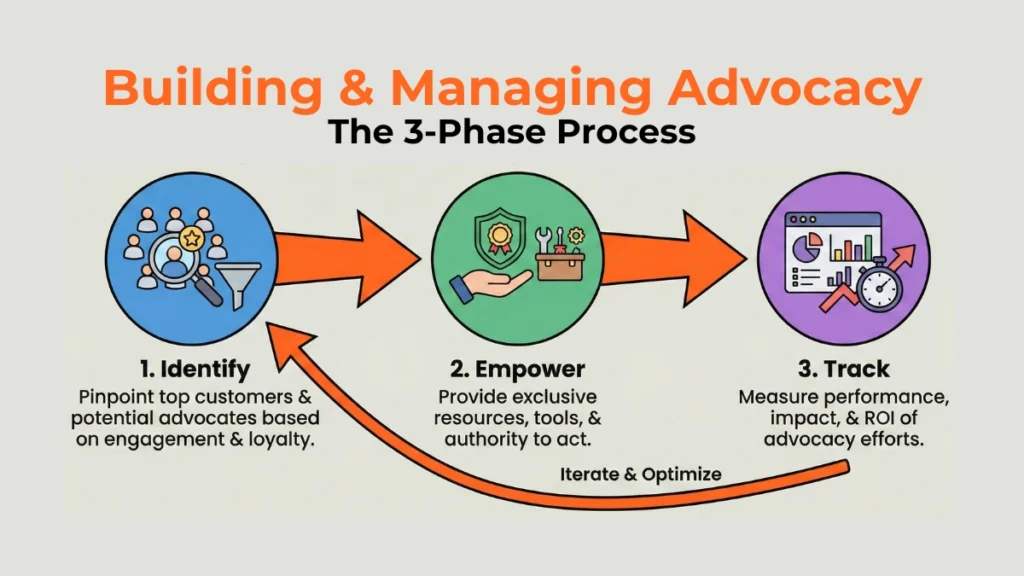 Building & Managing Advocacy
The 3-Phase Process

1. Identify
Pinpoint top customers & potential advocates based on engagement & loyalty.

2. Empower
Provide exclusive resources, tools, & authority to act.

3. Track
Measure performance, impact, & ROI of advocacy efforts.

Iterate & Optimize